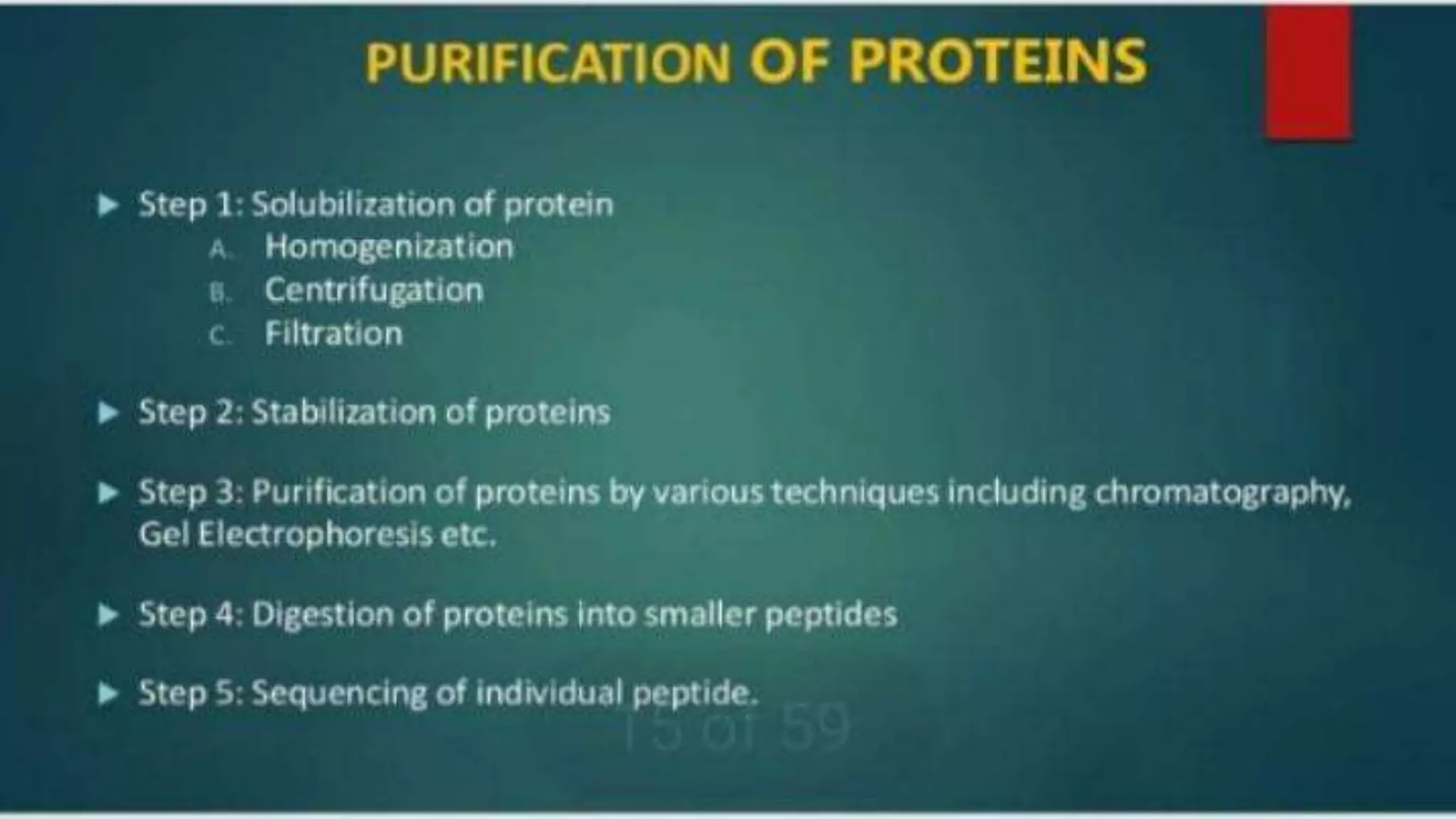 PURIFICATION OF PROTEINS

Step 1: Solubilization of protein
A. Homogenization
B. Centrifugation
C. Filtration

Step 2: Stabilization of proteins

Step 3: Purification of proteins by various techniques including chromatography, Gel Electrophoresis etc.

Step 4: Digestion of proteins into smaller peptides

Step 5: Sequencing of individual peptide.

15 of 59